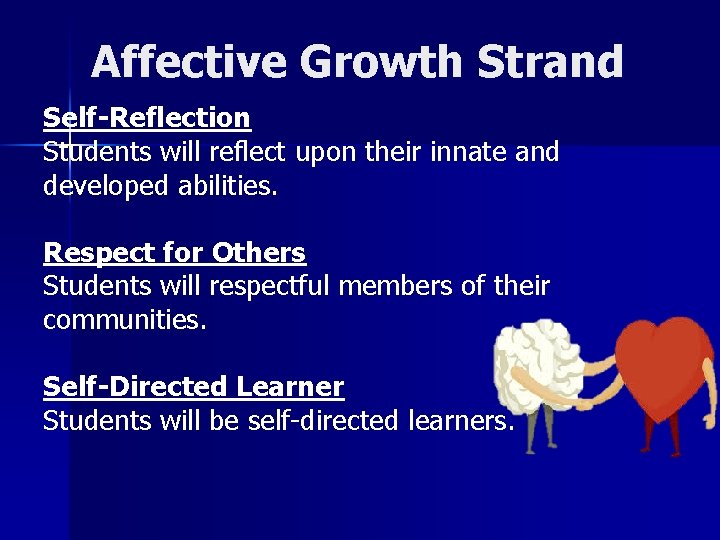 Affective Growth Strand

Self-Reflection
Students will reflect upon their innate and developed abilities.

Respect for Others
Students will respectful members of their communities.

Self-Directed Learner
Students will be self-directed learners.